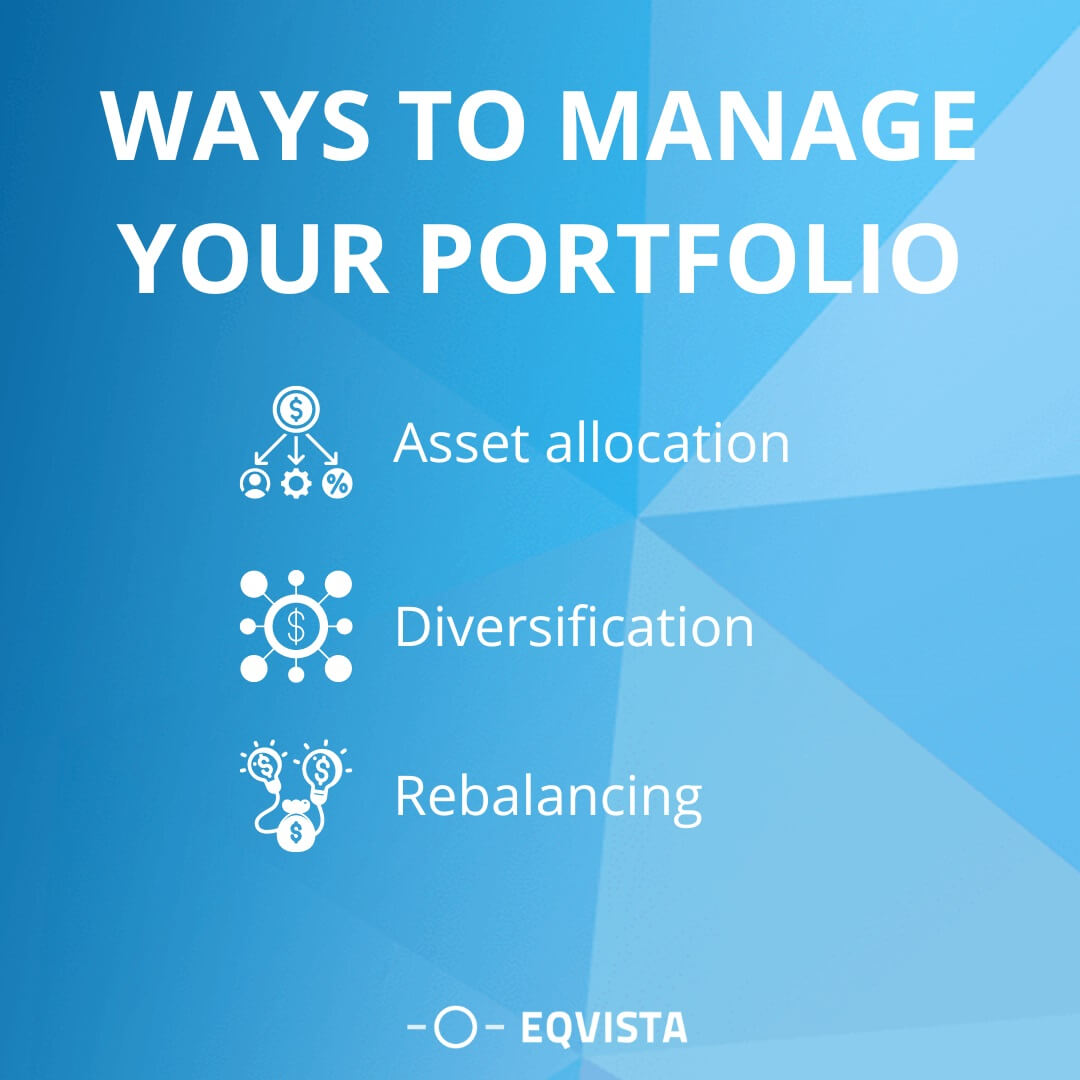 WAYS TO MANAGE YOUR PORTFOLIO

Asset allocation

Diversification

Rebalancing

EQVISTA